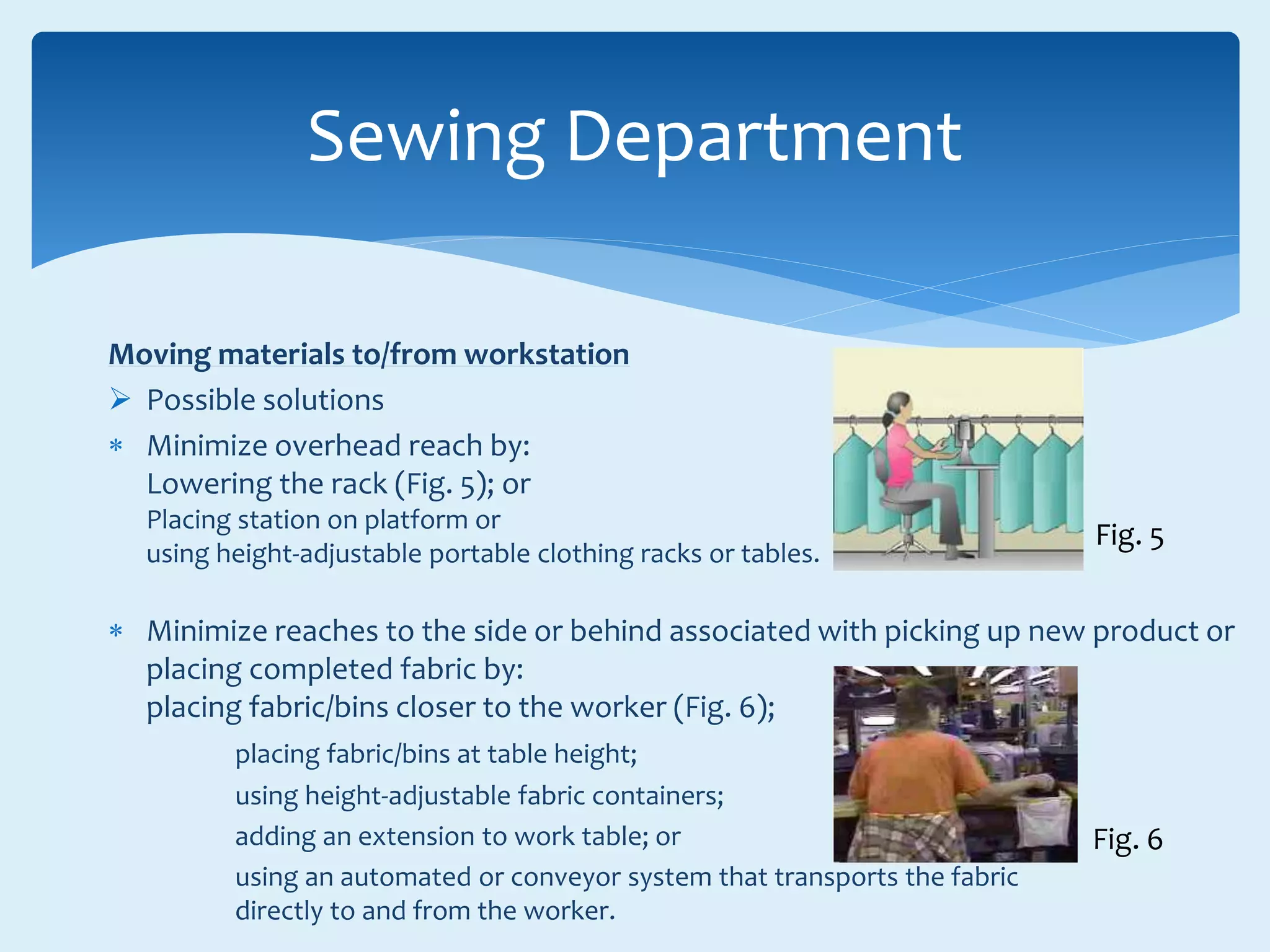 Sewing Department

Moving materials to/from workstation

➢ Possible solutions

* Minimize overhead reach by:
Lowering the rack (Fig. 5); or
Placing station on platform or
using height-adjustable portable clothing racks or tables.

Fig. 5

* Minimize reaches to the side or behind associated with picking up new product or placing completed fabric by:
placing fabric/bins closer to the worker (Fig. 6);

placing fabric/bins at table height;

using height-adjustable fabric containers;

adding an extension to work table; or

using an automated or conveyor system that transports the fabric directly to and from the worker.

Fig. 6